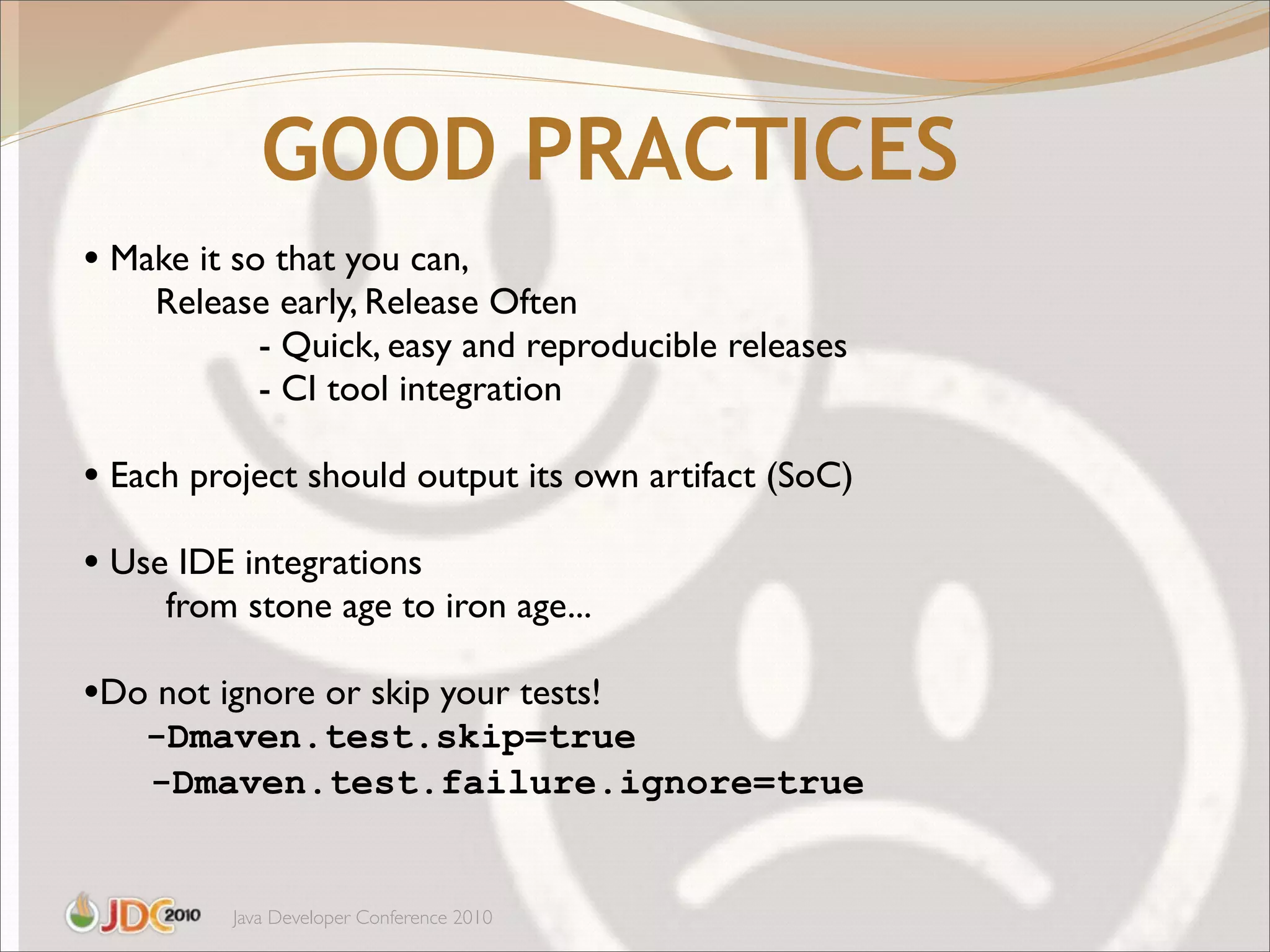 GOOD PRACTICES

• Make it so that you can,
Release early, Release Often
- Quick, easy and reproducible releases
- CI tool integration

• Each project should output its own artifact (SoC)

• Use IDE integrations
from stone age to iron age...

•Do not ignore or skip your tests!
-Dmaven.test.skip=true
-Dmaven.test.failure.ignore=true

JDC 2010 Java Developer Conference 2010